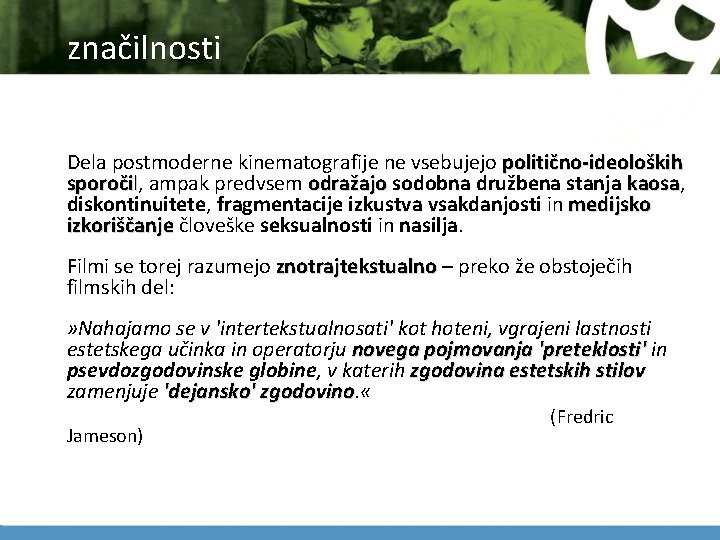 značilnosti

Dela postmoderne kinematografije ne vsebujejo politično-ideoloških sporočil, ampak predvsem odražajo sodobna družbena stanja kaosa, diskontinuitete, fragmentacije izkustva vsakdanjosti in medijsko izkoriščanje človeške seksualnosti in nasilja.

Filmi se torej razumejo znotrajtekstualno – preko že obstoječih filmskih del:

»Nahajamo se v 'intertekstualnosati' kot hoteni, vgrajeni lastnosti estetskega učinka in operatorju novega pojmovanja 'preteklosti' in psevdozgodovinske globine, v katerih zgodovina estetskih stilov zamenjuje 'dejansko' zgodovino.«

(Fredric Jameson)